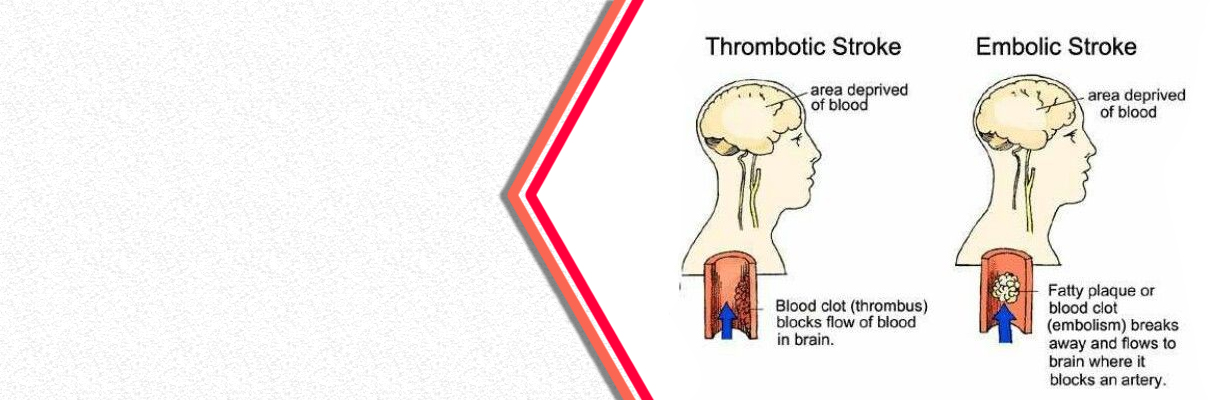 Thrombotic Stroke

area deprived of blood

Blood clot (thrombus) blocks flow of blood in brain.

Embolic Stroke

area deprived of blood

Fatty plaque or blood clot (embolism) breaks away and flows to brain where it blocks an artery.